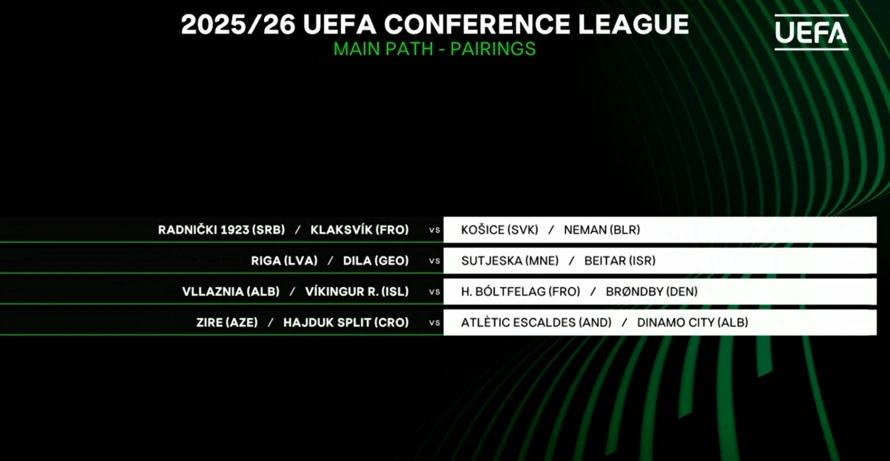 2025/26 UEFA CONFERENCE LEAGUE
MAIN PATH - PAIRINGS

UEFA

RADNIČKI 1923 (SRB) / KLAKSVÍK (FRO) vs KOŠICE (SVK) / NEMAN (BLR)
RIGA (LVA) / DILA (GEO) vs SUTJESKA (MNE) / BEITAR (ISR)
VLLAZNIA (ALB) / VÍKINGUR R. (ISL) vs H. BÓLTFELAG (FRO) / BRØNDBY (DEN)
ZIRE (AZE) / HAJDUK SPLIT (CRO) vs ATLÈTIC ESCALDES (AND) / DINAMO CITY (ALB)